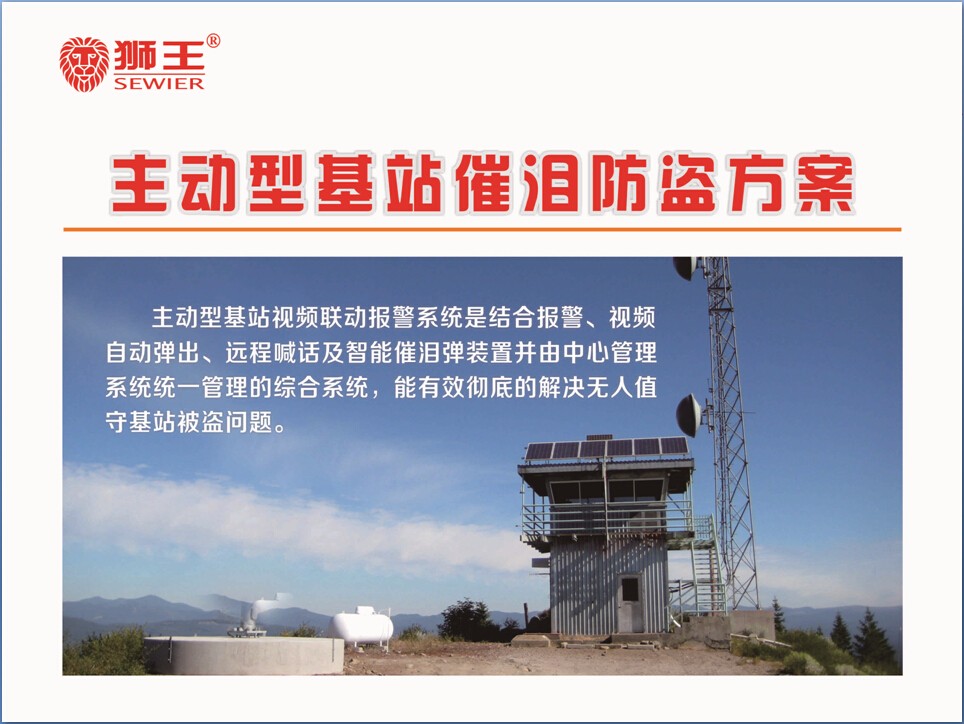 狮王®
SEWIER

主动型基站催泪防盗方案

主动型基站视频联动报警系统是结合报警、视频自动弹出、远程喊话及智能催泪弹装置并由中心管理系统统一管理的综合系统，能有效彻底的解决无人值守基站被盗问题。